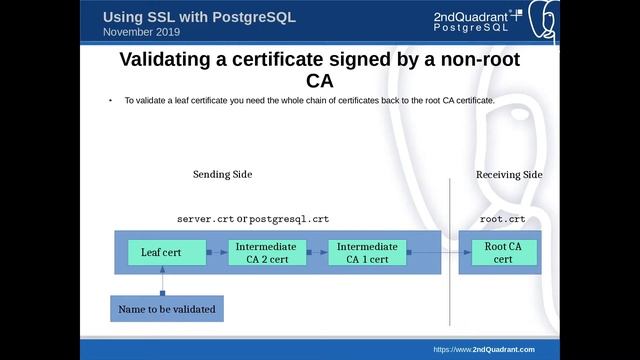 Using SSL with PostgreSQL
November 2019

2ndQuadrant
PostgreSQL

Validating a certificate signed by a non-root CA

• To validate a leaf certificate you need the whole chain of certificates back to the root CA certificate.

Sending Side

Receiving Side

server.crt or postgresql.crt

root.crt

Leaf cert

Intermediate CA 2 cert

Intermediate CA 1 cert

Root CA cert

Name to be validated

https://www.2ndQuadrant.com